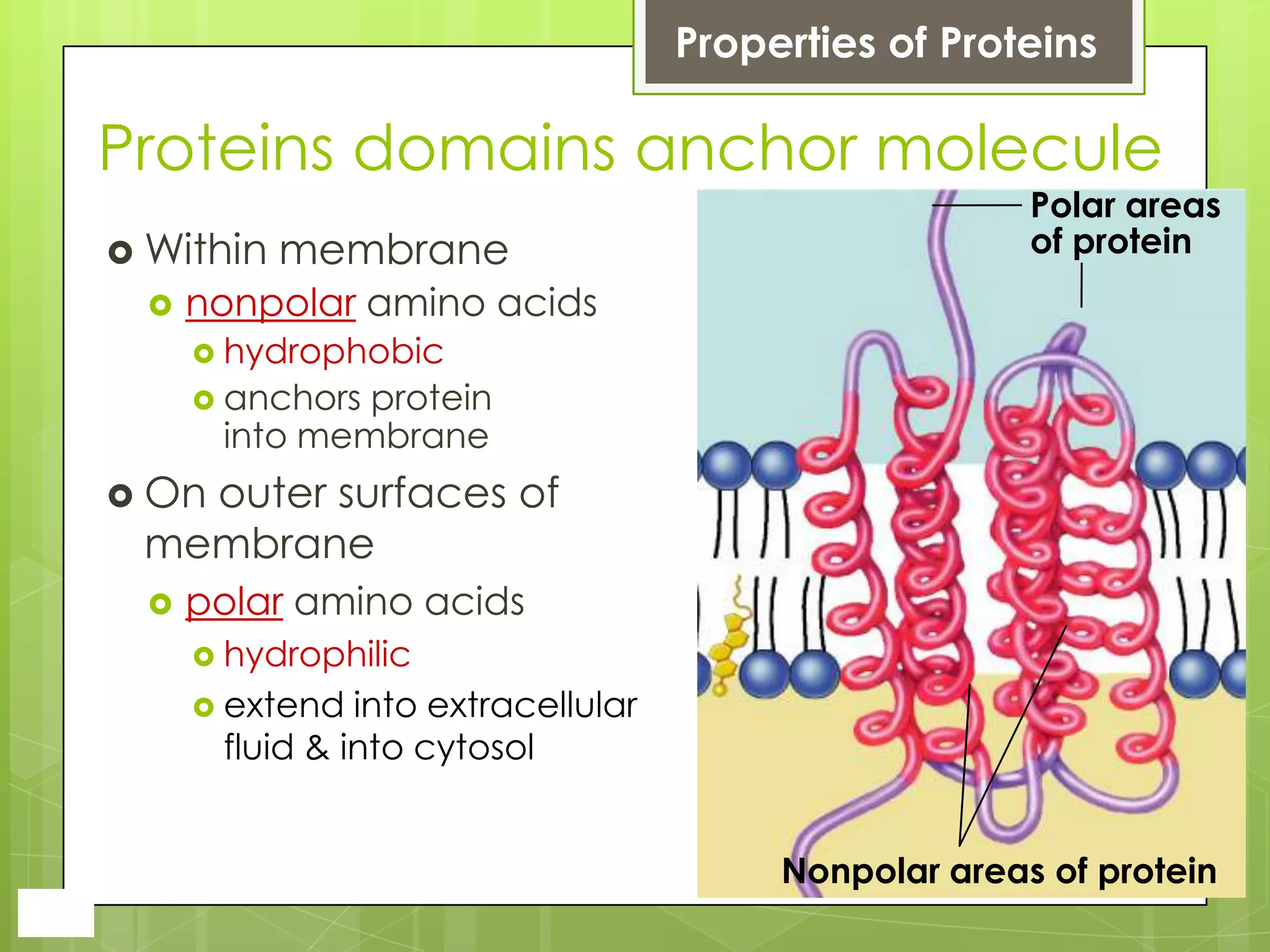 Properties of Proteins

Proteins domains anchor molecule

Within membrane

nonpolar amino acids

hydrophobic

anchors protein into membrane

On outer surfaces of membrane

polar amino acids

hydrophilic

extend into extracellular fluid & into cytosol

Polar areas of protein

Nonpolar areas of protein